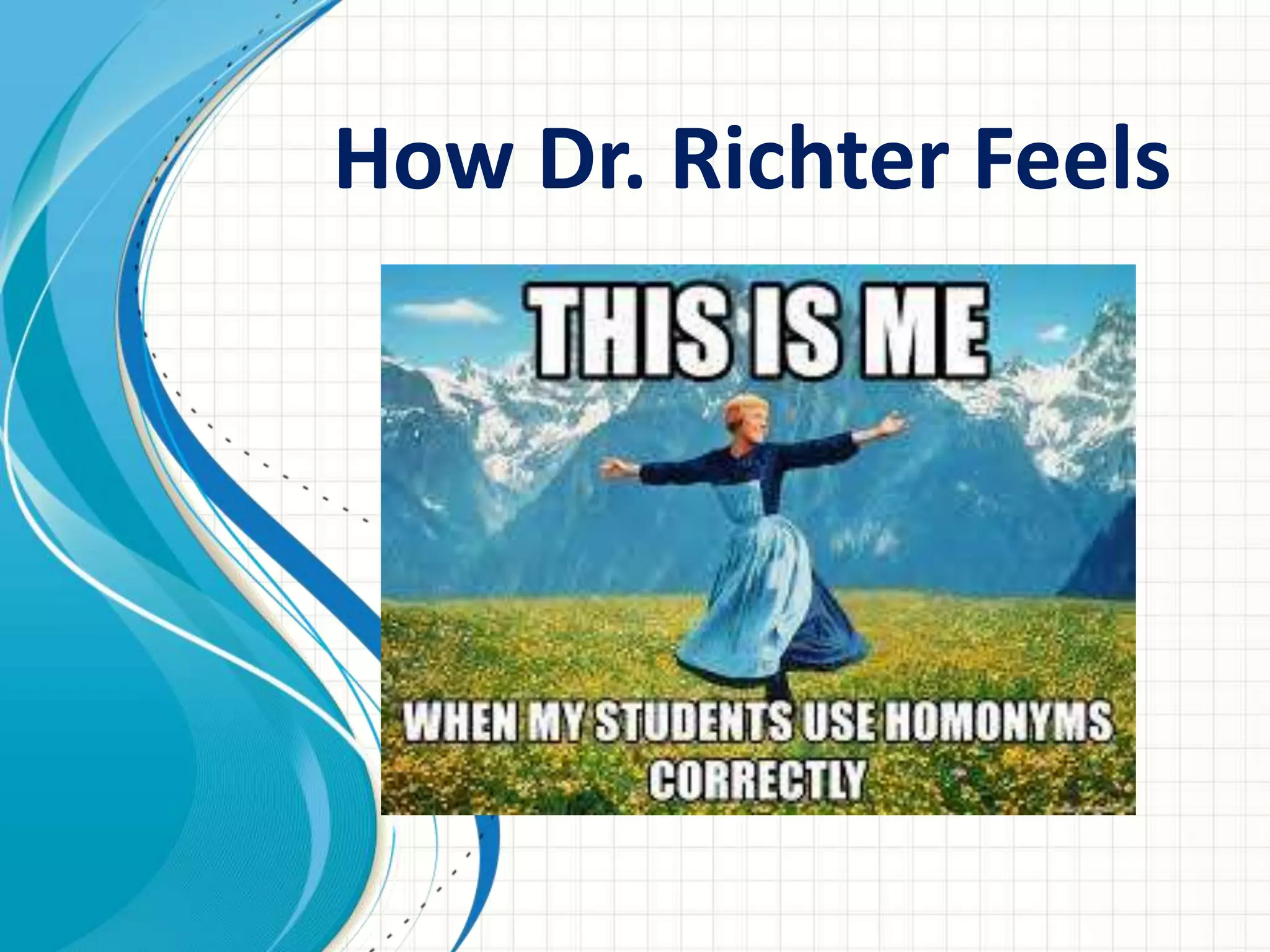 How Dr. Richter Feels

THIS IS ME

WHEN MY STUDENTS USE HOMONYMS CORRECTLY